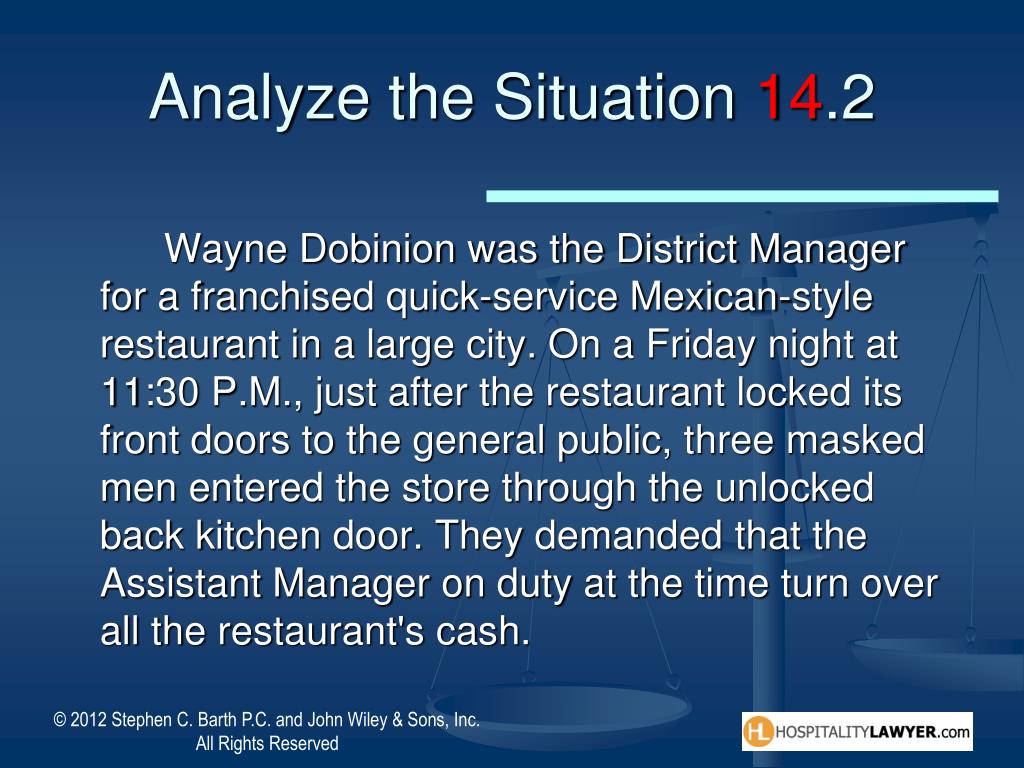 Analyze the Situation 14.2

Wayne Dobinion was the District Manager for a franchised quick-service Mexican-style restaurant in a large city. On a Friday night at 11:30 P.M., just after the restaurant locked its front doors to the general public, three masked men entered the store through the unlocked back kitchen door. They demanded that the Assistant Manager on duty at the time turn over all the restaurant's cash.

© 2012 Stephen C. Barth P.C. and John Wiley & Sons, Inc. All Rights Reserved

HL HOSPITALITYLAWYER.com